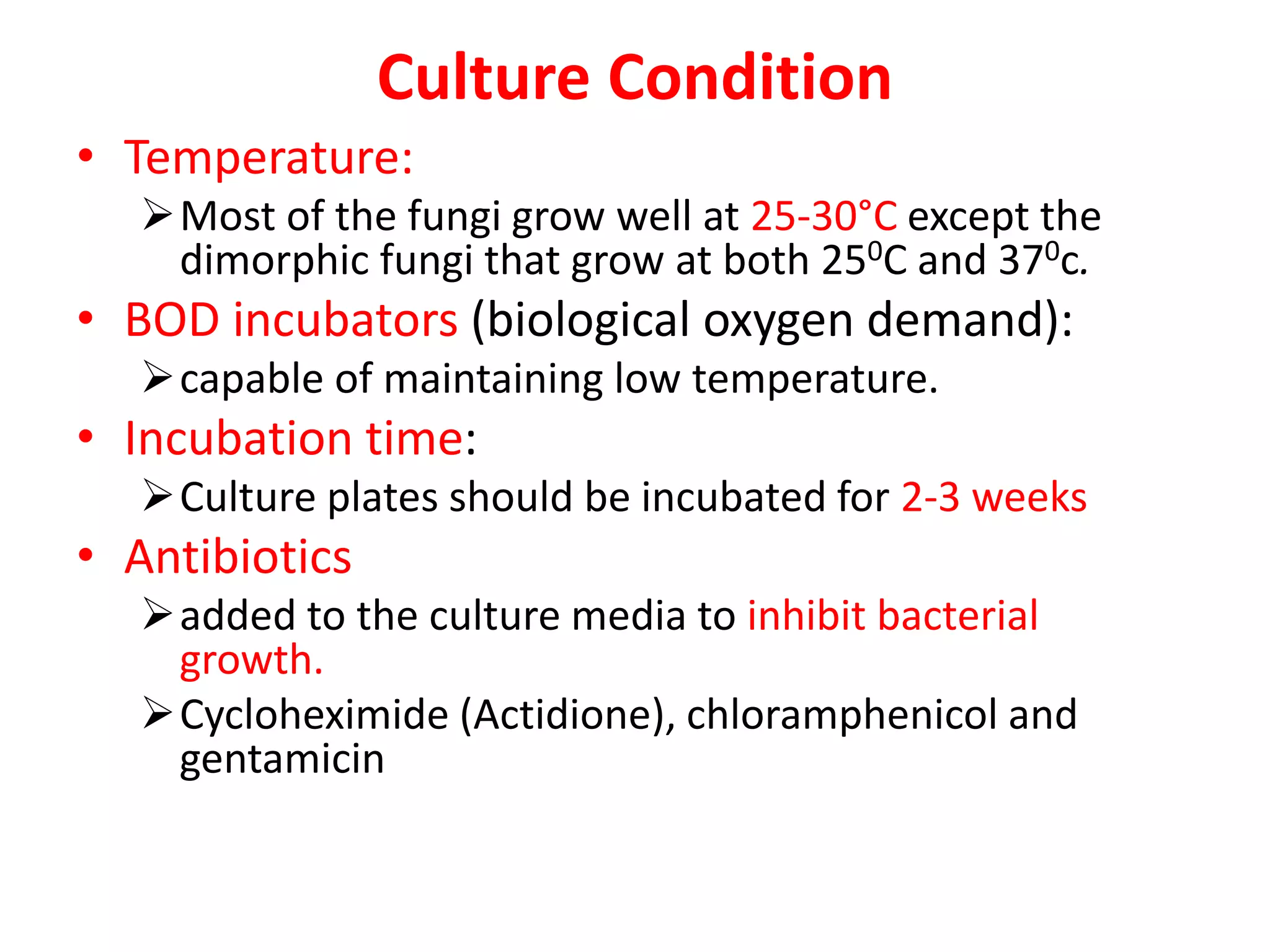 Culture Condition

• Temperature:

➢ Most of the fungi grow well at 25-30°C except the dimorphic fungi that grow at both $25^0$C and $37^0$c.

• BOD incubators (biological oxygen demand):

➢ capable of maintaining low temperature.

• Incubation time:

➢ Culture plates should be incubated for 2-3 weeks

• Antibiotics

➢ added to the culture media to inhibit bacterial growth.

➢ Cycloheximide (Actidione), chloramphenicol and gentamicin